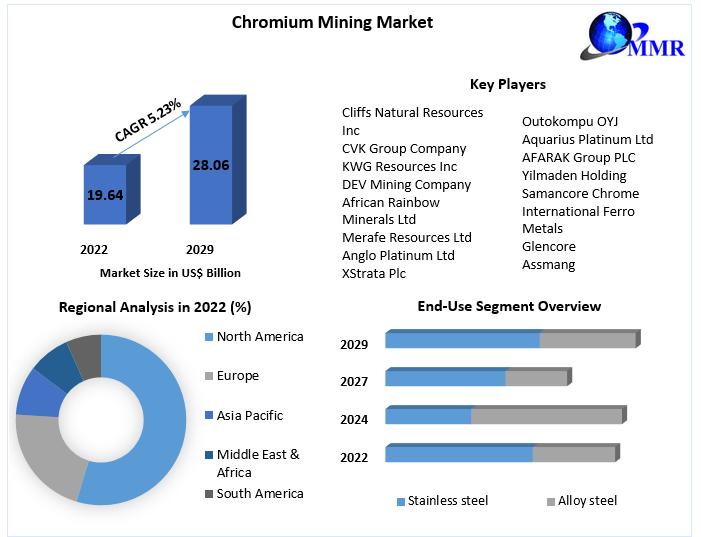 Chromium Mining Market

MMR

CAGR 5.23%

19.64

28.06

2022

2029

Market Size in US$ Billion

Key Players

Cliffs Natural Resources Inc
CVK Group Company
KWG Resources Inc
DEV Mining Company
African Rainbow Minerals Ltd
Merafe Resources Ltd
Anglo Platinum Ltd
XStrata Plc

Outokompu OYJ
Aquarius Platinum Ltd
AFARAK Group PLC
Yilmaden Holding
Samancore Chrome
International Ferro Metals
Glencore
Assmang

Regional Analysis in 2022 (%)

North America
Europe
Asia Pacific
Middle East & Africa
South America

End-Use Segment Overview

2029
2027
2024
2022

Stainless steel
Alloy steel